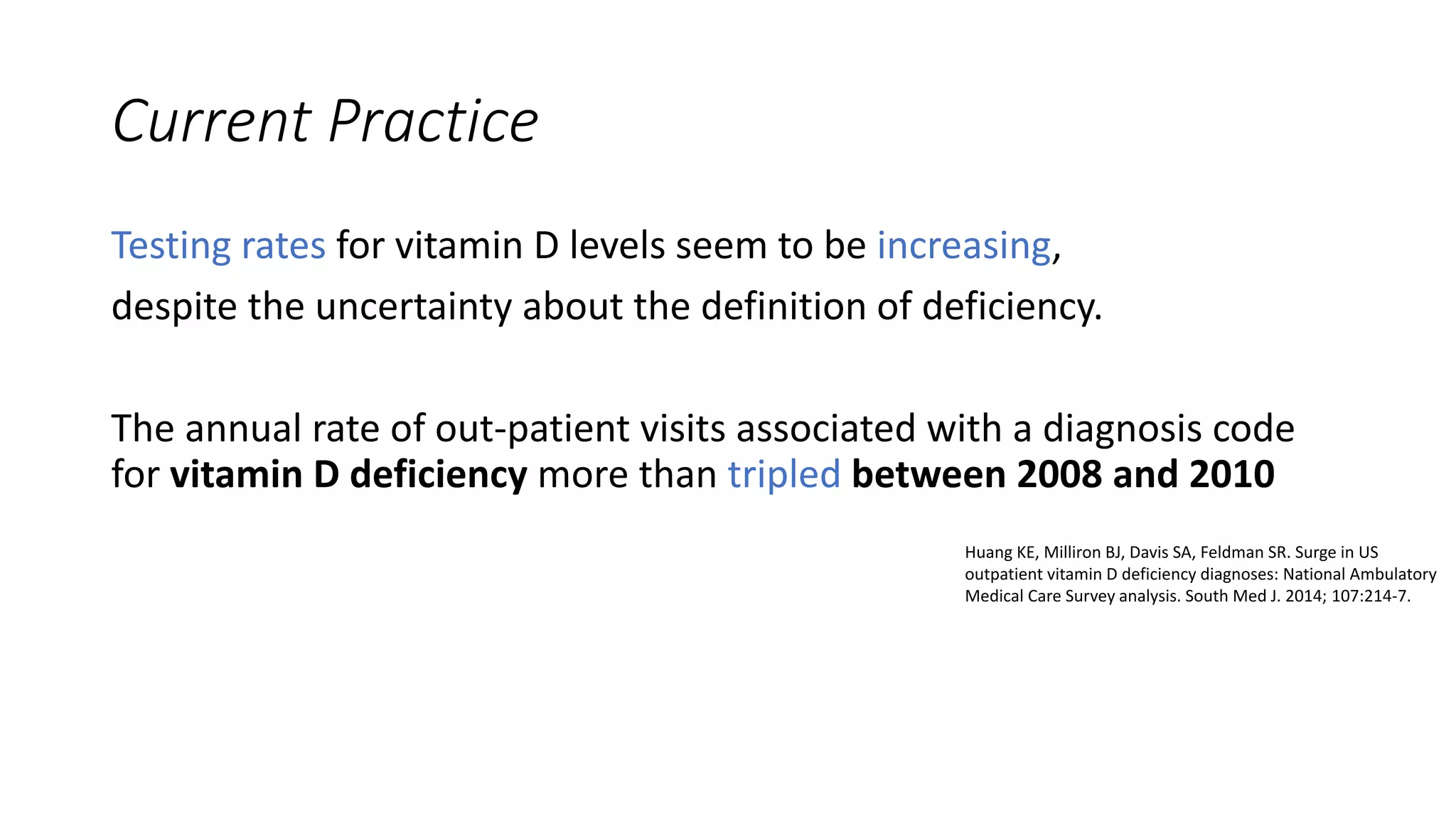 Current Practice

Testing rates for vitamin D levels seem to be increasing, despite the uncertainty about the definition of deficiency.

The annual rate of out-patient visits associated with a diagnosis code for vitamin D deficiency more than tripled between 2008 and 2010

Huang KE, Milliron BJ, Davis SA, Feldman SR. Surge in US outpatient vitamin D deficiency diagnoses: National Ambulatory Medical Care Survey analysis. South Med J. 2014; 107:214-7.